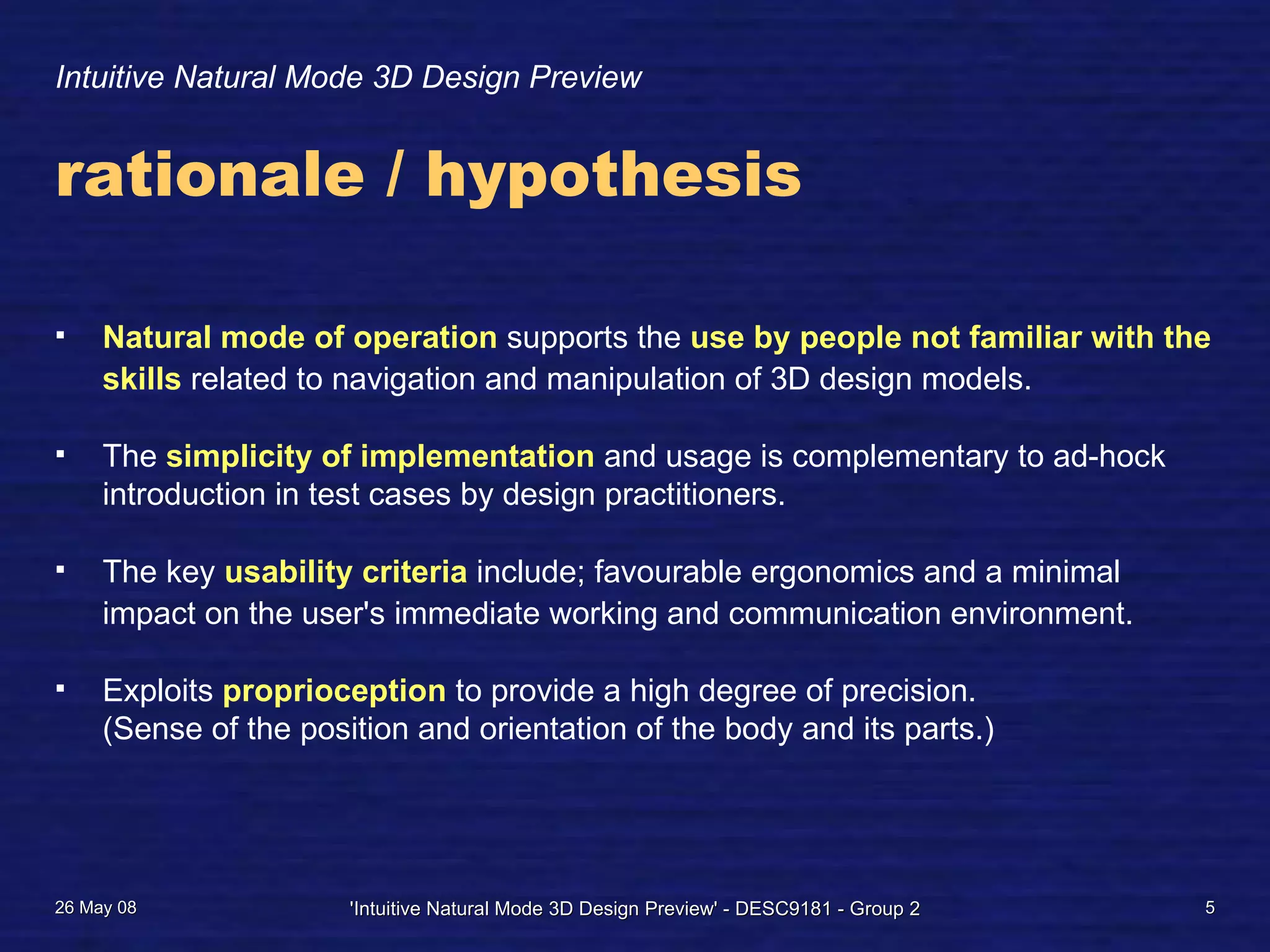 Intuitive Natural Mode 3D Design Preview

rationale / hypothesis

▪ Natural mode of operation supports the use by people not familiar with the skills related to navigation and manipulation of 3D design models.

▪ The simplicity of implementation and usage is complementary to ad-hock introduction in test cases by design practitioners.

▪ The key usability criteria include; favourable ergonomics and a minimal impact on the user's immediate working and communication environment.

▪ Exploits proprioception to provide a high degree of precision. (Sense of the position and orientation of the body and its parts.)

26 May 08

'Intuitive Natural Mode 3D Design Preview' - DESC9181 - Group 2

5